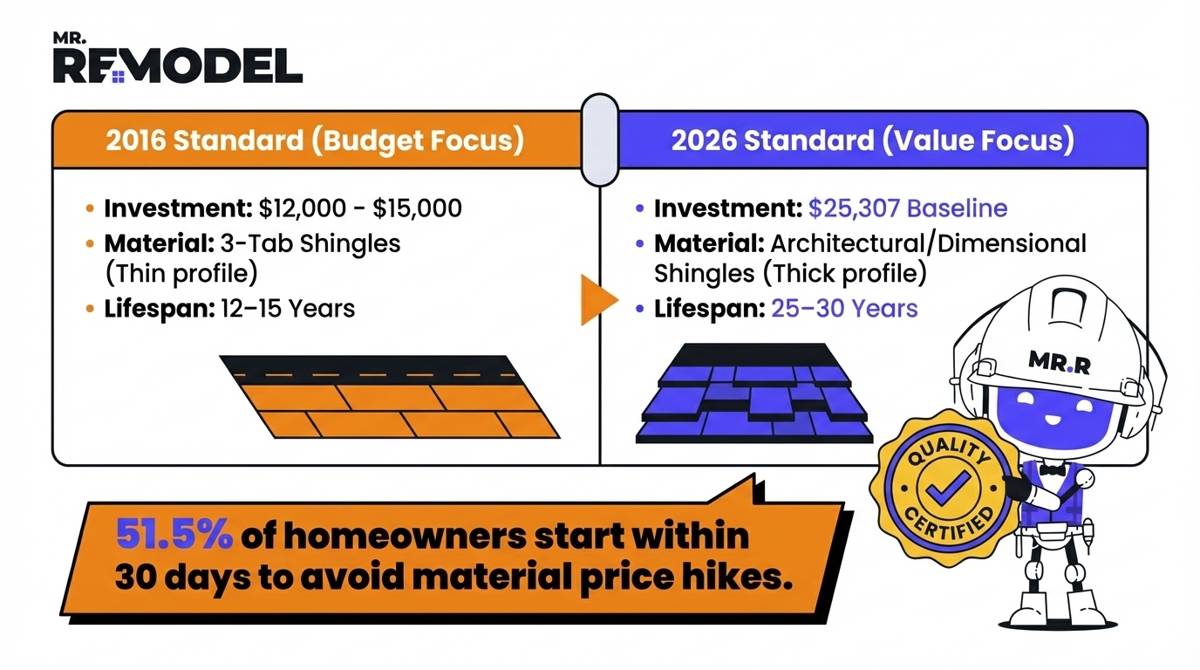 MR.
REMODEL

2016 Standard (Budget Focus)

• Investment: $12,000 - $15,000
• Material: 3-Tab Shingles (Thin profile)
• Lifespan: 12–15 Years

2026 Standard (Value Focus)

• Investment: $25,307 Baseline
• Material: Architectural/Dimensional Shingles (Thick profile)
• Lifespan: 25–30 Years

MR.R

QUALITY CERTIFIED

51.5% of homeowners start within 30 days to avoid material price hikes.